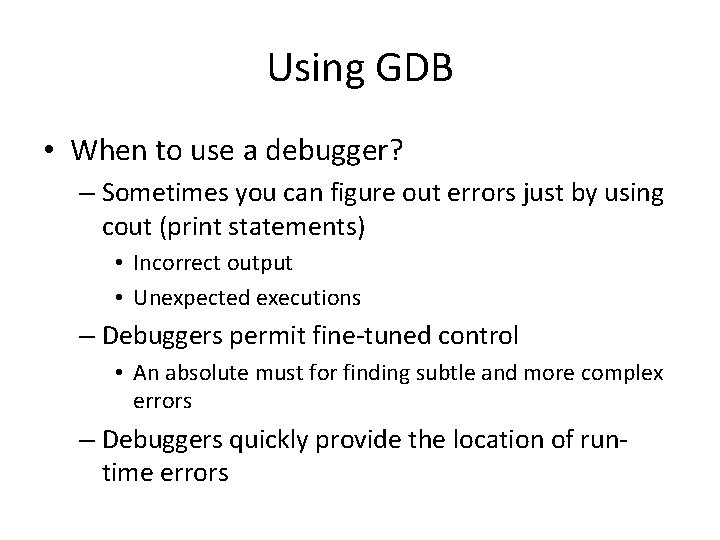 Using GDB

• When to use a debugger?
– Sometimes you can figure out errors just by using cout (print statements)
• Incorrect output
• Unexpected executions
– Debuggers permit fine-tuned control
• An absolute must for finding subtle and more complex errors
– Debuggers quickly provide the location of run-time errors